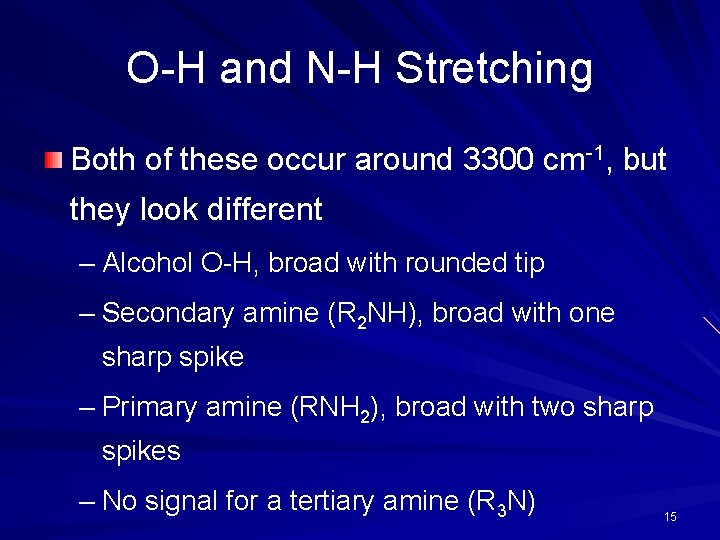 O-H and N-H Stretching

Both of these occur around 3300 $cm^{-1}$, but they look different

– Alcohol O-H, broad with rounded tip

– Secondary amine ($R_2NH$), broad with one sharp spike

– Primary amine ($RNH_2$), broad with two sharp spikes

– No signal for a tertiary amine ($R_3N$)

15